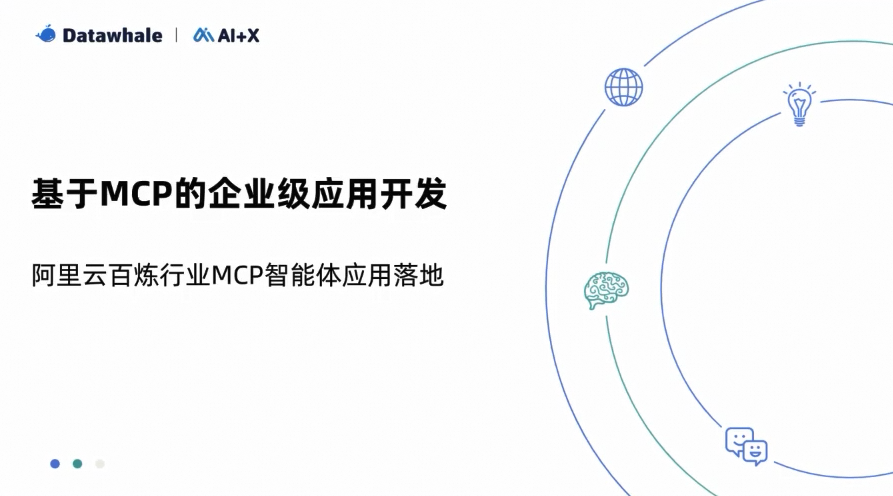 Datawhale | AI+X

基于MCP的企业级应用开发

阿里云百炼行业MCP智能体应用落地